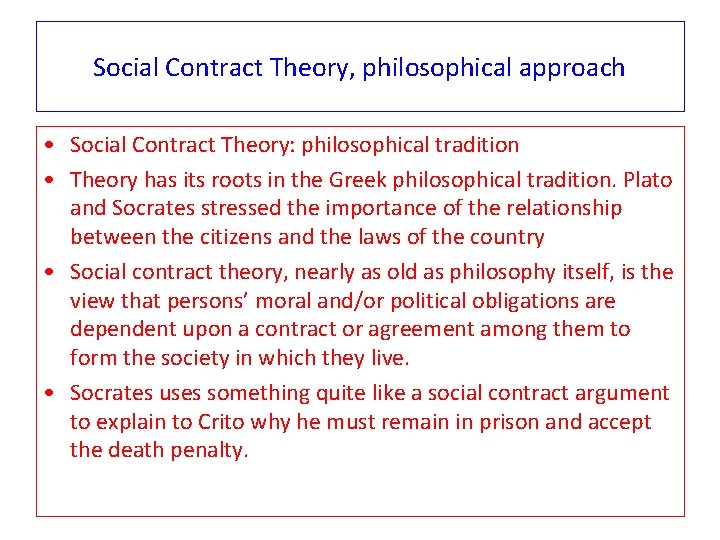 Social Contract Theory, philosophical approach

• Social Contract Theory: philosophical tradition
• Theory has its roots in the Greek philosophical tradition. Plato and Socrates stressed the importance of the relationship between the citizens and the laws of the country
• Social contract theory, nearly as old as philosophy itself, is the view that persons' moral and/or political obligations are dependent upon a contract or agreement among them to form the society in which they live.
• Socrates uses something quite like a social contract argument to explain to Crito why he must remain in prison and accept the death penalty.